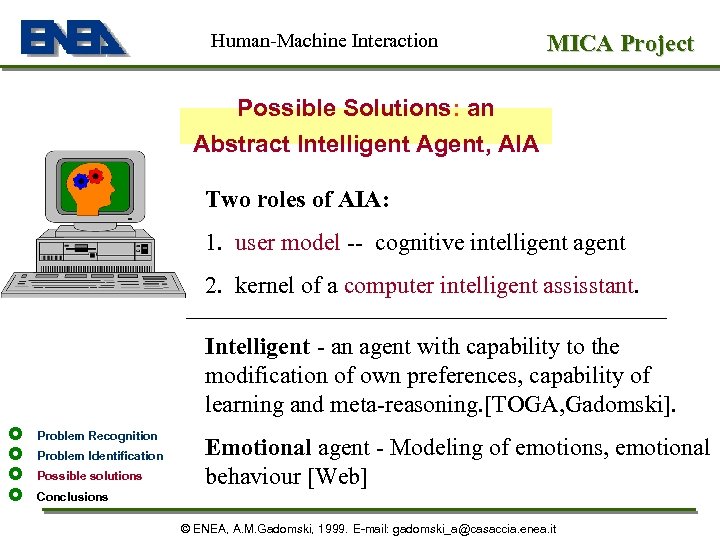 ENEA

Human-Machine Interaction

MICA Project

Possible Solutions: an Abstract Intelligent Agent, AIA

Two roles of AIA:

1. user model -- cognitive intelligent agent

2. kernel of a computer intelligent assisstant.

Intelligent - an agent with capability to the modification of own preferences, capability of learning and meta-reasoning.[TOGA,Gadomski].

Emotional agent - Modeling of emotions, emotional behaviour [Web]

Problem Recognition
Problem Identification
Possible solutions
Conclusions

© ENEA, A.M.Gadomski, 1999. E-mail: gadomski_a@casaccia.enea.it